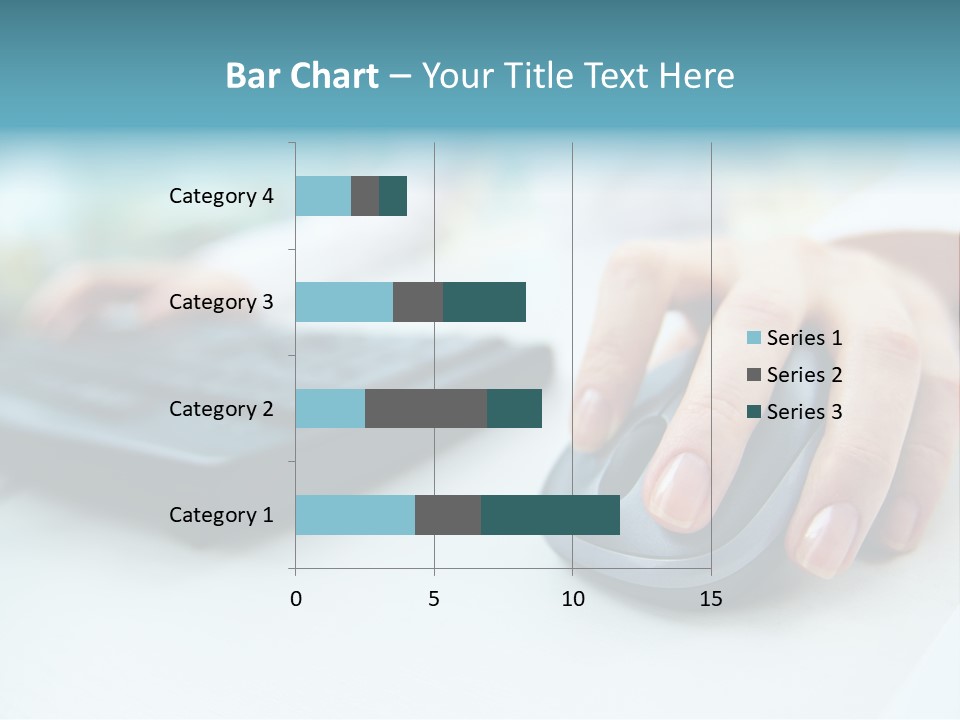 Bar Chart – Your Title Text Here

Category 4
Category 3
Category 2
Category 1

0
5
10
15

Series 1
Series 2
Series 3